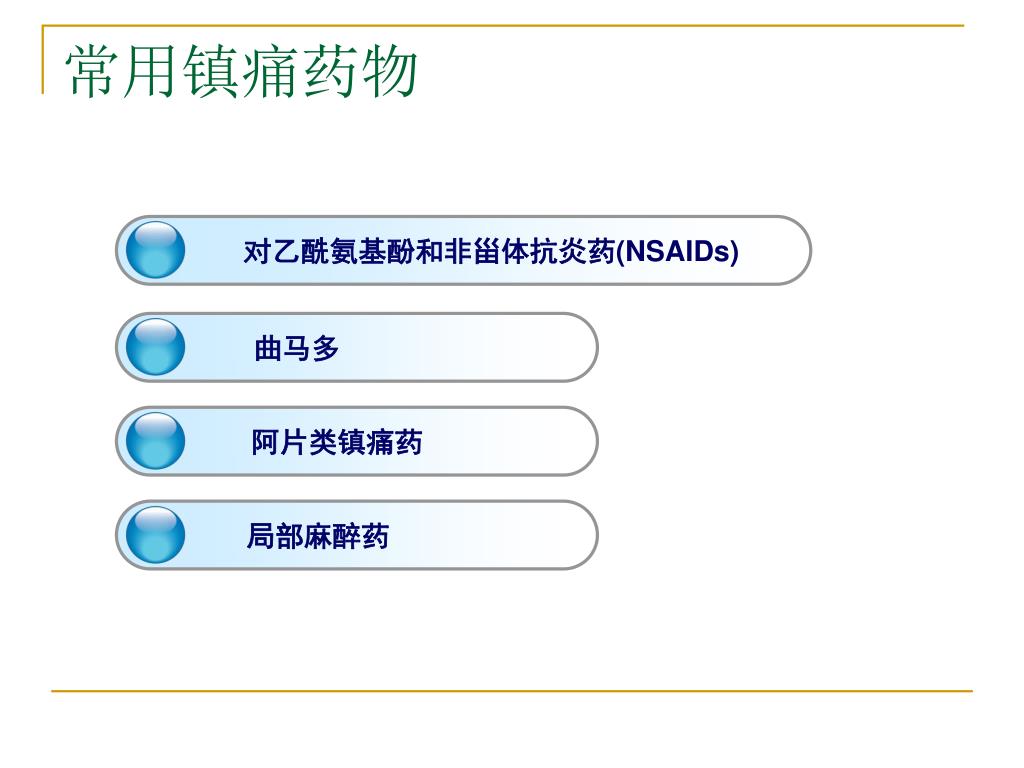 常用镇痛药物

对乙酰氨基酚和非甾体抗炎药(NSAIDs)

曲马多

阿片类镇痛药

局部麻醉药